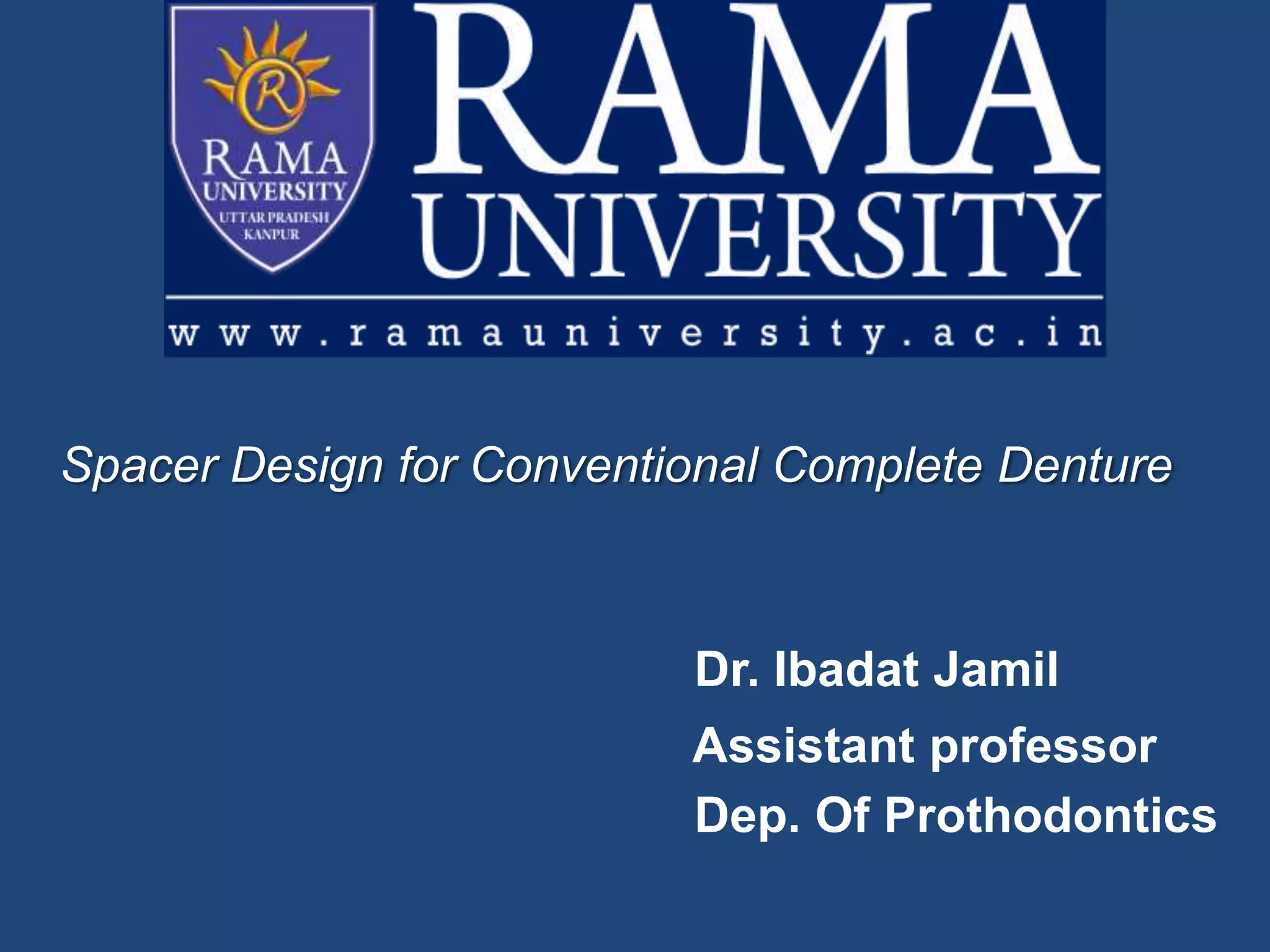 R
RAMA
UNIVERSITY
UTTAR PRADESH
KANPUR

RAMA
UNIVERSITY

www.ramauniversity.ac.in

Spacer Design for Conventional Complete Denture

Dr. Ibadat Jamil
Assistant professor
Dep. Of Prothodontics